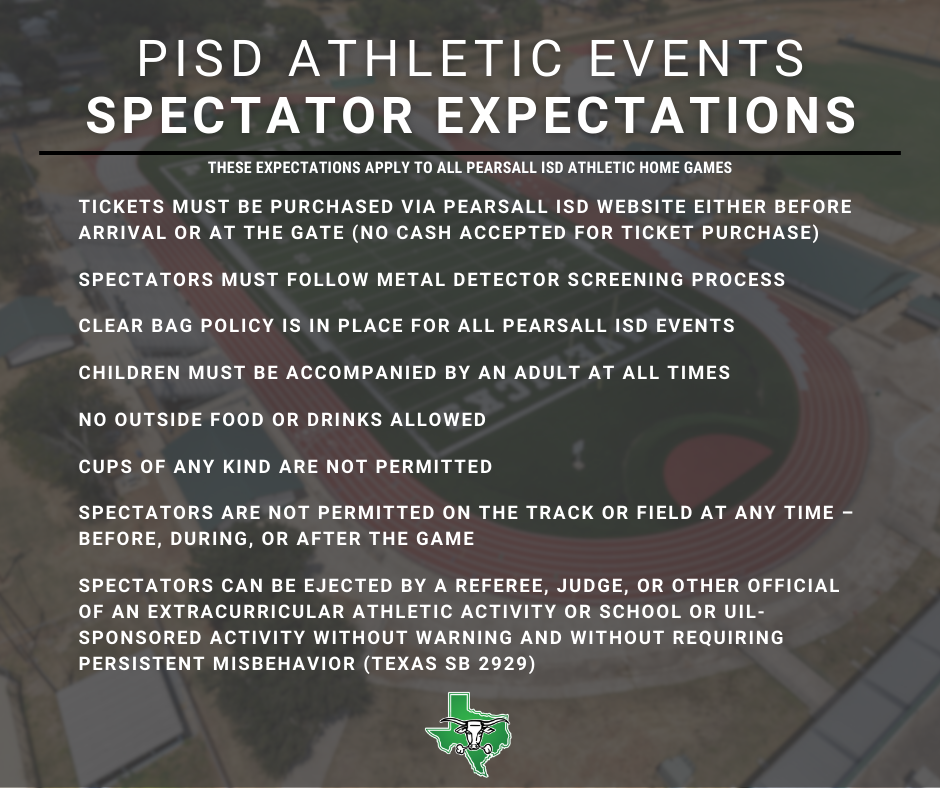 PISD ATHLETIC EVENTS
SPECTATOR EXPECTATIONS

THESE EXPECTATIONS APPLY TO ALL PEARSALL ISD ATHLETIC HOME GAMES

TICKETS MUST BE PURCHASED VIA PEARSALL ISD WEBSITE EITHER BEFORE ARRIVAL OR AT THE GATE (NO CASH ACCEPTED FOR TICKET PURCHASE)

SPECTATORS MUST FOLLOW METAL DETECTOR SCREENING PROCESS

CLEAR BAG POLICY IS IN PLACE FOR ALL PEARSALL ISD EVENTS

CHILDREN MUST BE ACCOMPANIED BY AN ADULT AT ALL TIMES

NO OUTSIDE FOOD OR DRINKS ALLOWED

CUPS OF ANY KIND ARE NOT PERMITTED

SPECTATORS ARE NOT PERMITTED ON THE TRACK OR FIELD AT ANY TIME – BEFORE, DURING, OR AFTER THE GAME

SPECTATORS CAN BE EJECTED BY A REFEREE, JUDGE, OR OTHER OFFICIAL OF AN EXTRACURRICULAR ATHLETIC ACTIVITY OR SCHOOL OR UIL-SPONSORED ACTIVITY WITHOUT WARNING AND WITHOUT REQUIRING PERSISTENT MISBEHAVIOR (TEXAS SB 2929)